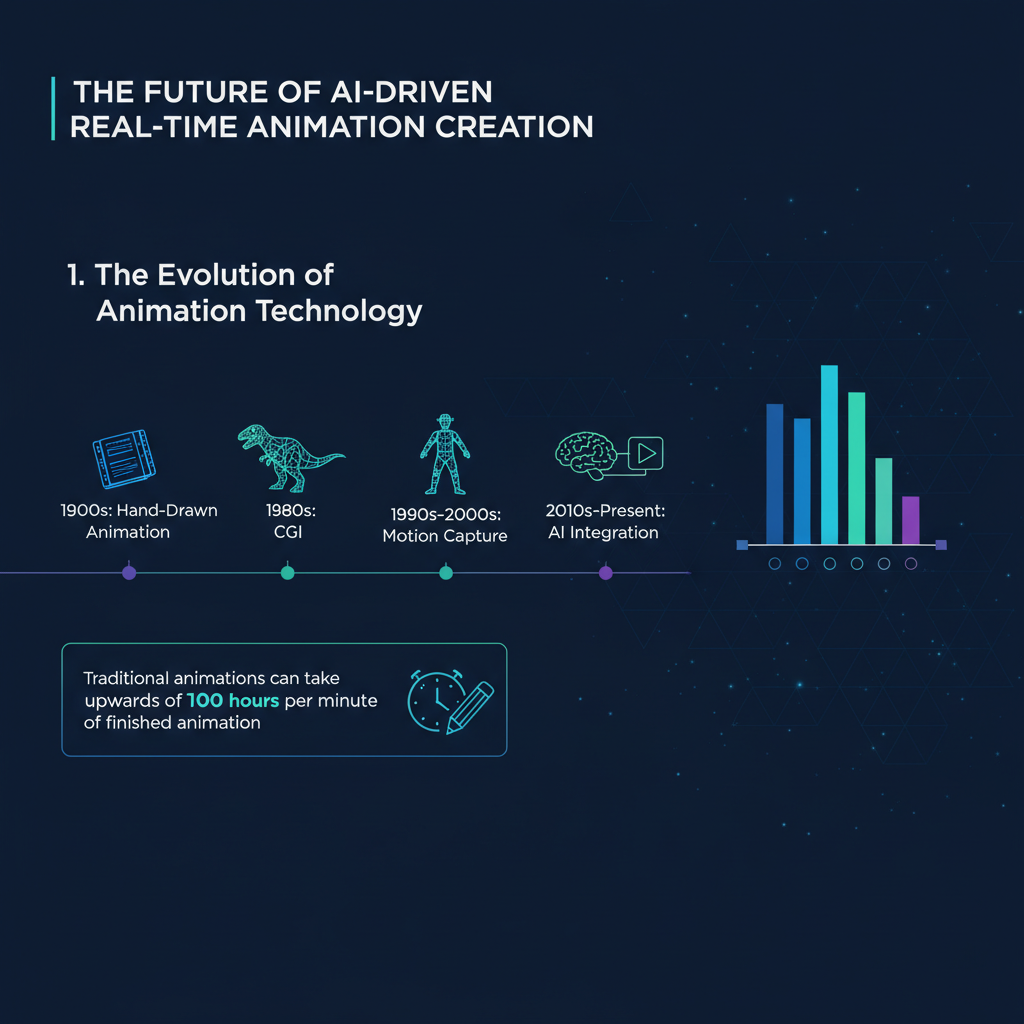 THE FUTURE OF AI-DRIVEN REAL-TIME ANIMATION CREATION

1. The Evolution of Animation Technology

1900s: Hand-Drawn Animation

1980s: CGI

1990s-2000s: Motion Capture

2010s-Present: AI Integration

Traditional animations can take upwards of 100 hours per minute of finished animation